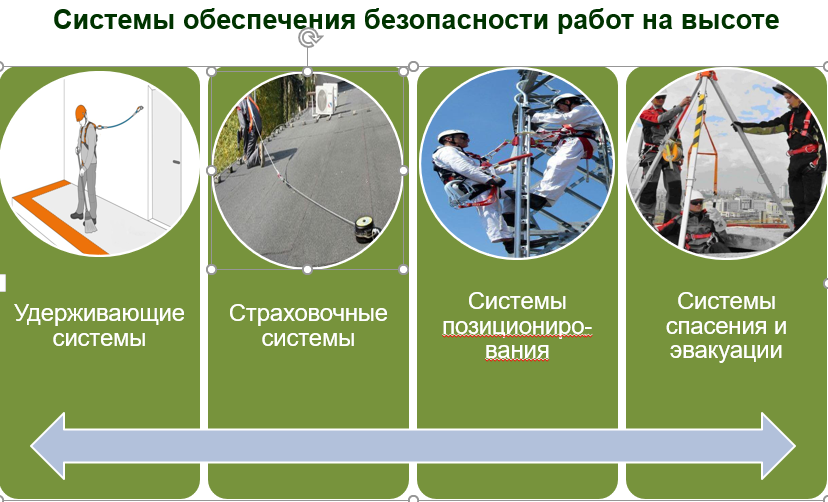 Системы обеспечения безопасности работ на высоте

Удерживающие системы

Страховочные системы

Системы позиционирования

Системы спасения и эвакуации